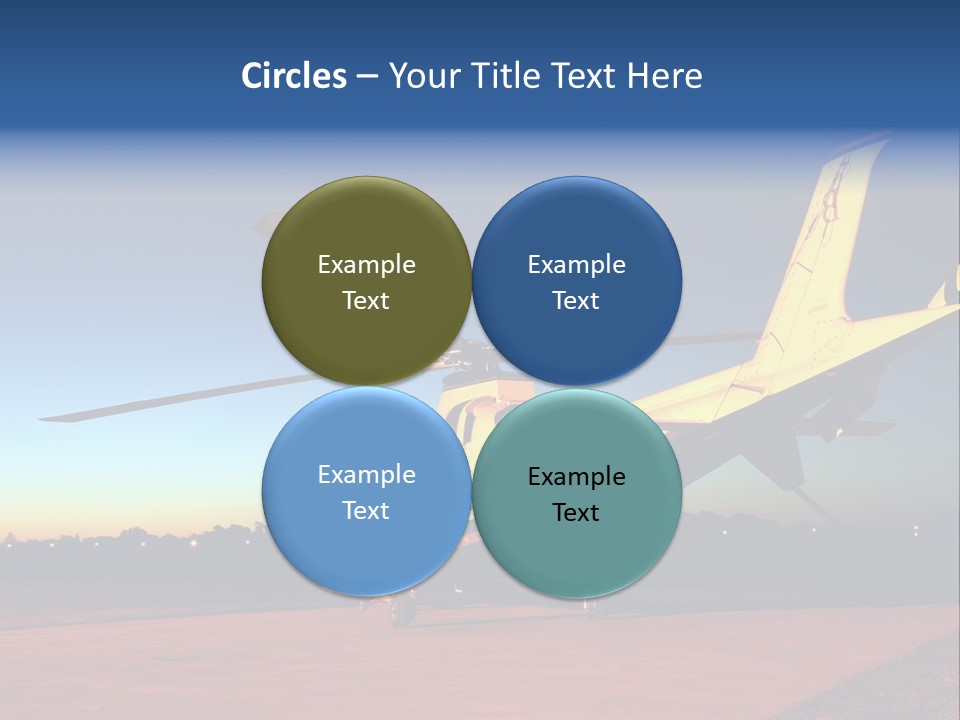 Circles – Your Title Text Here

Example Text

Example Text

Example Text

Example Text